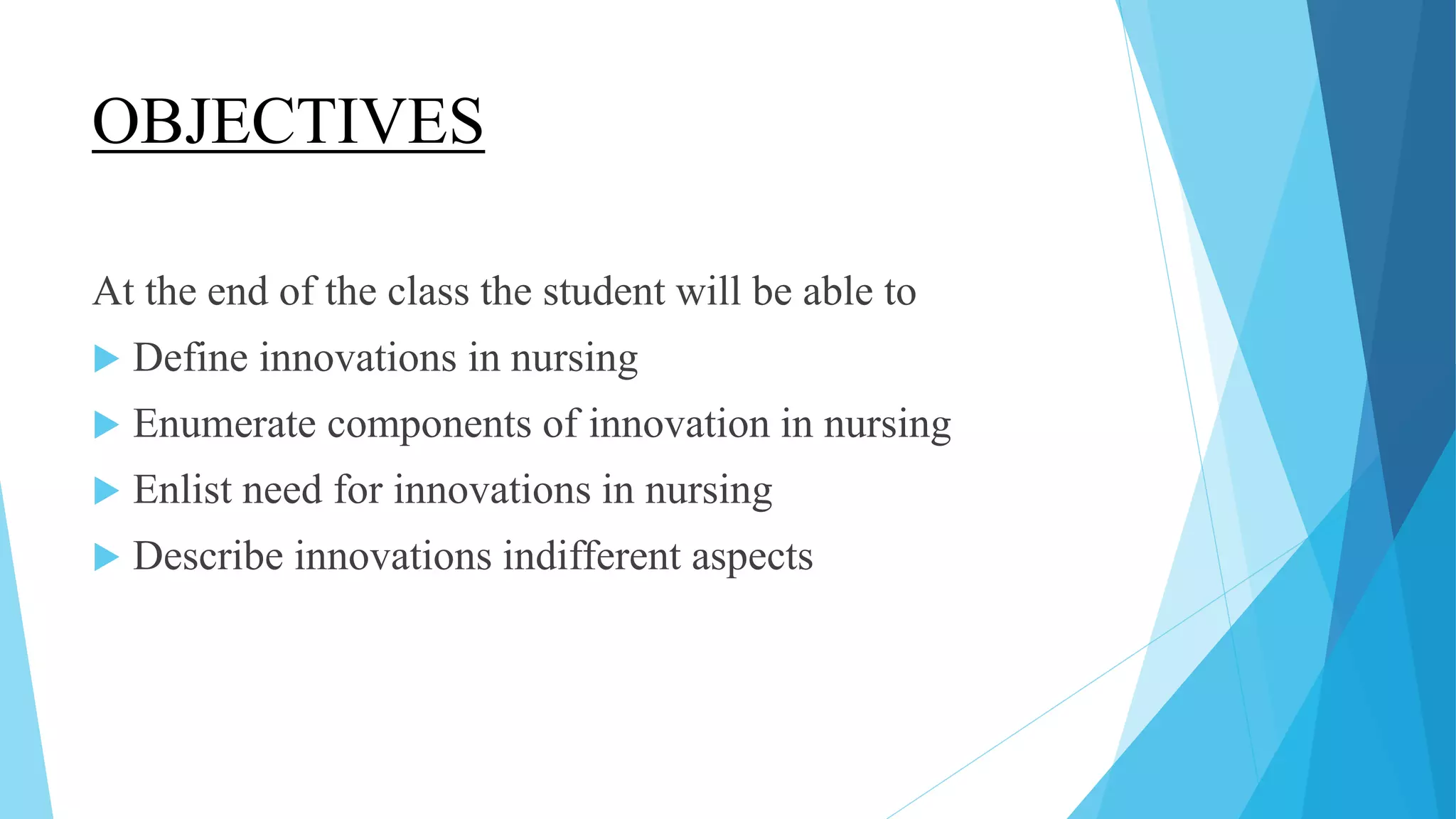 OBJECTIVES

At the end of the class the student will be able to

Define innovations in nursing

Enumerate components of innovation in nursing

Enlist need for innovations in nursing

Describe innovations indifferent aspects